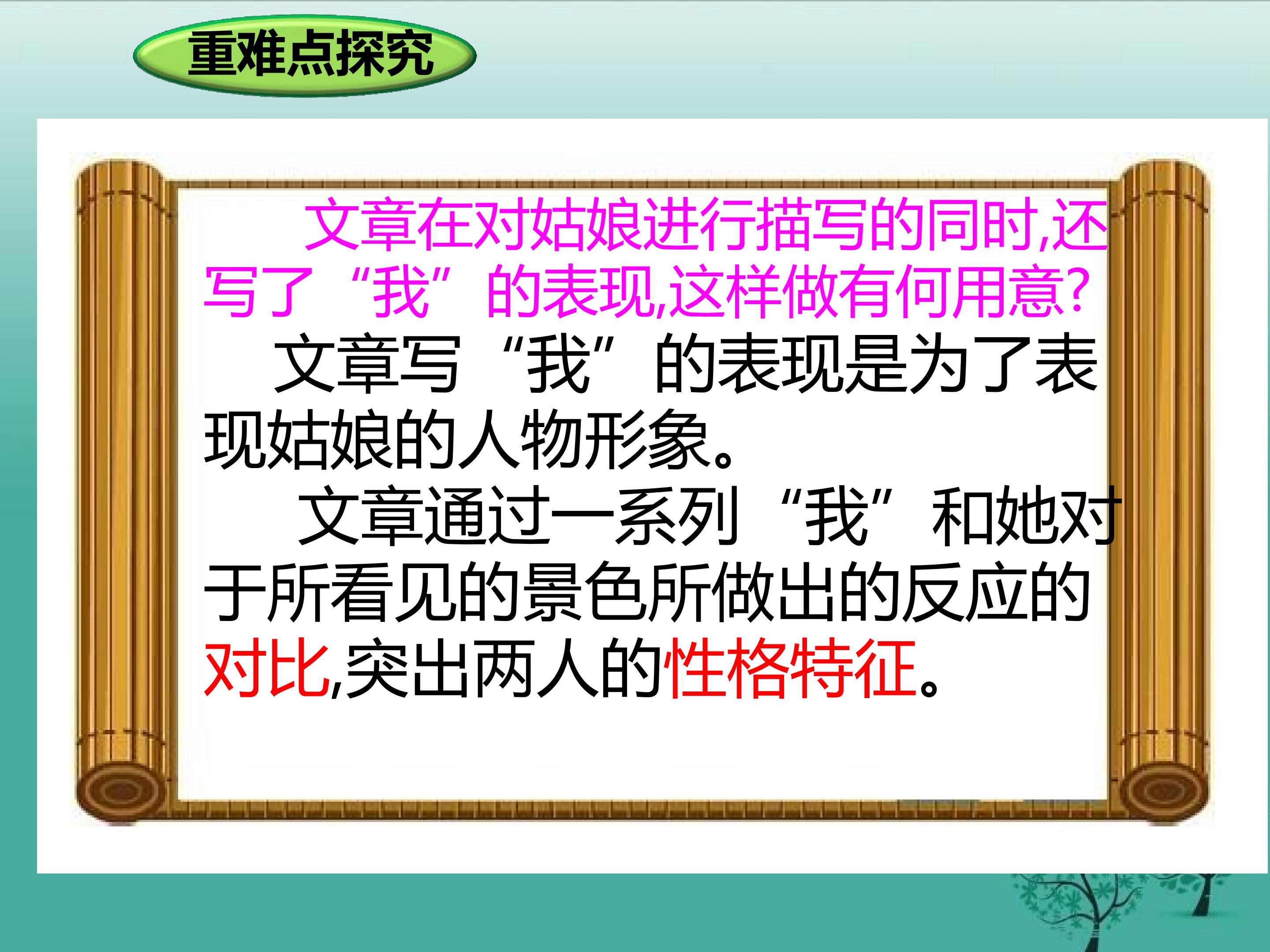 重难点探究

文章在对姑娘进行描写的同时,还写了“我”的表现,这样做有何用意?

文章写“我”的表现是为了表现姑娘的人物形象。

文章通过一系列“我”和她对于所看见的景色所做出的反应的对比,突出两人的性格特征。